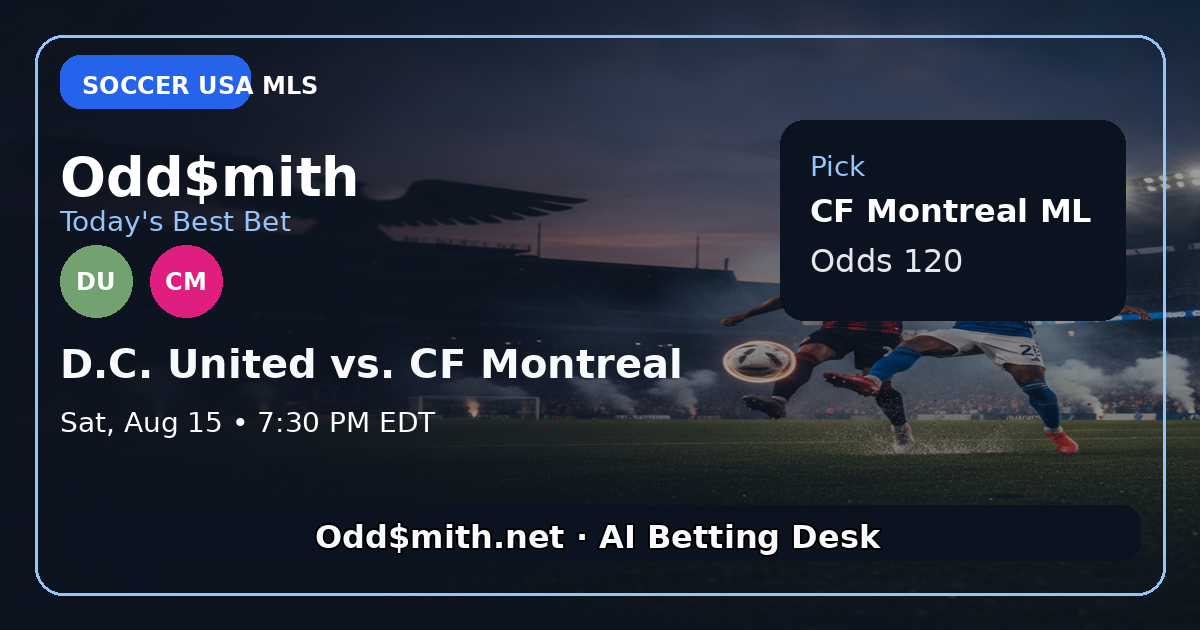 SOCCER USA MLS

Odd$mith
Today's Best Bet

DU CM

D.C. United vs. CF Montreal

Sat, Aug 15 • 7:30 PM EDT

Pick
CF Montreal ML
Odds 120

Odd$mith.net · AI Betting Desk